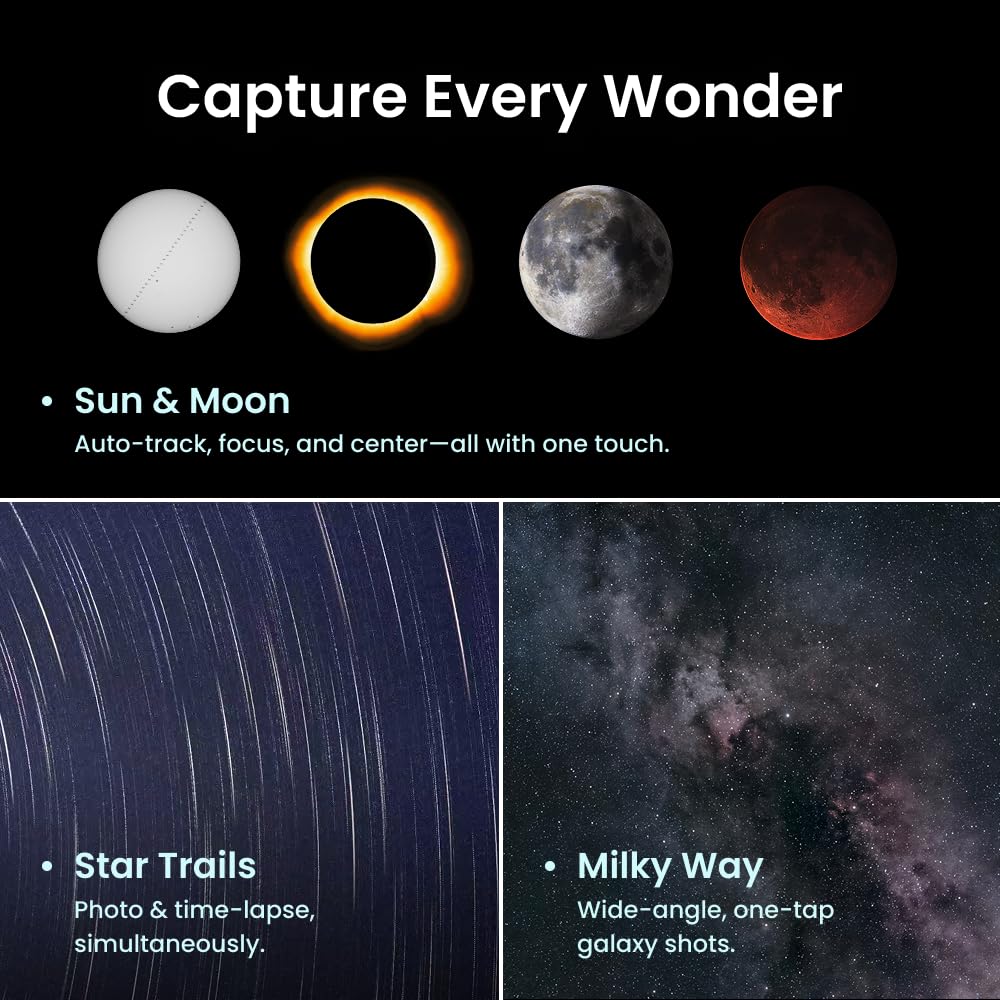 Capture Every Wonder

• Sun & Moon
Auto-track, focus, and center—all with one touch.

• Star Trails
Photo & time-lapse, simultaneously.

• Milky Way
Wide-angle, one-tap galaxy shots.